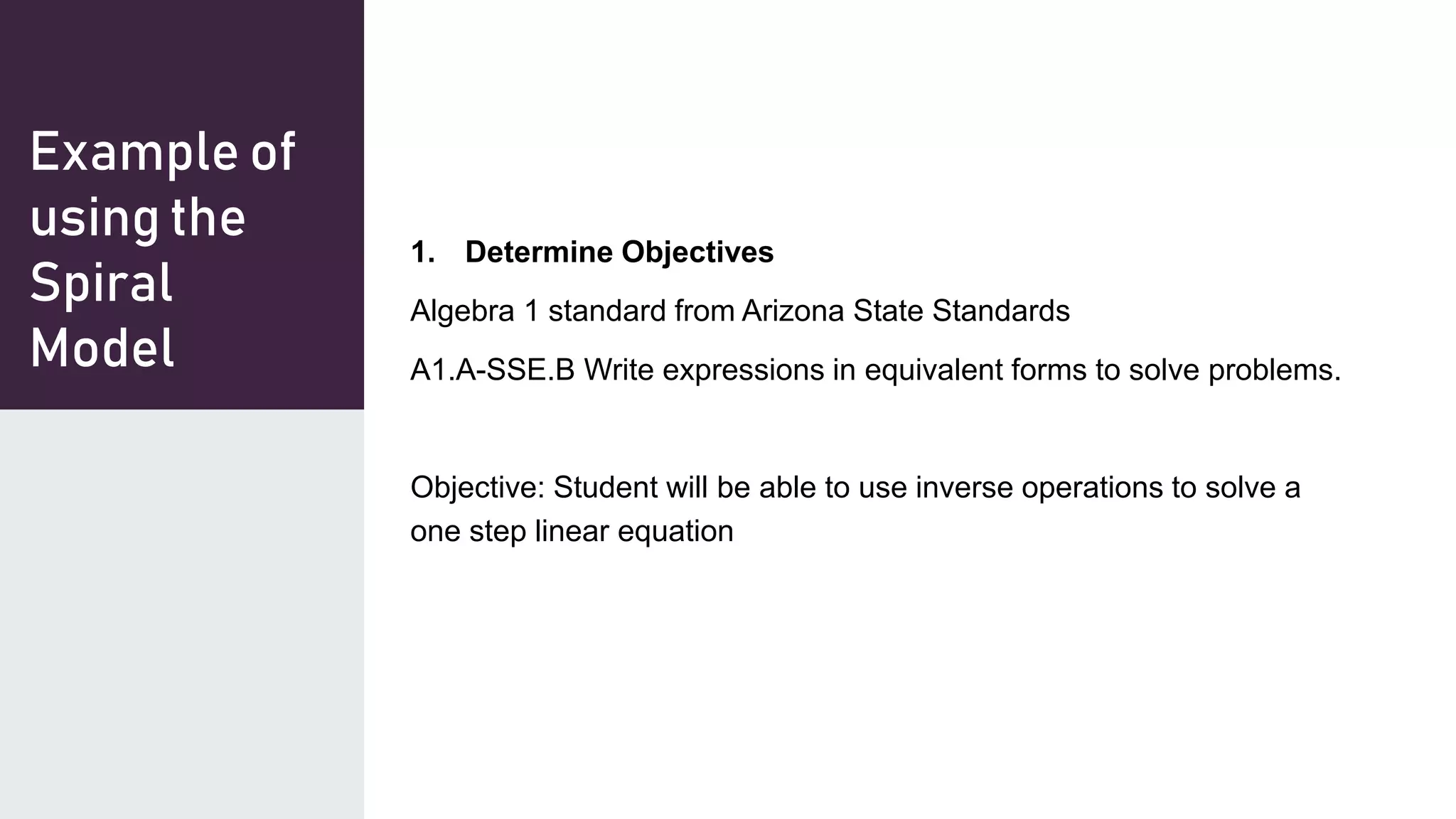 Example of using the Spiral Model

1. Determine Objectives

Algebra 1 standard from Arizona State Standards

A1.A-SSE.B Write expressions in equivalent forms to solve problems.

Objective: Student will be able to use inverse operations to solve a one step linear equation